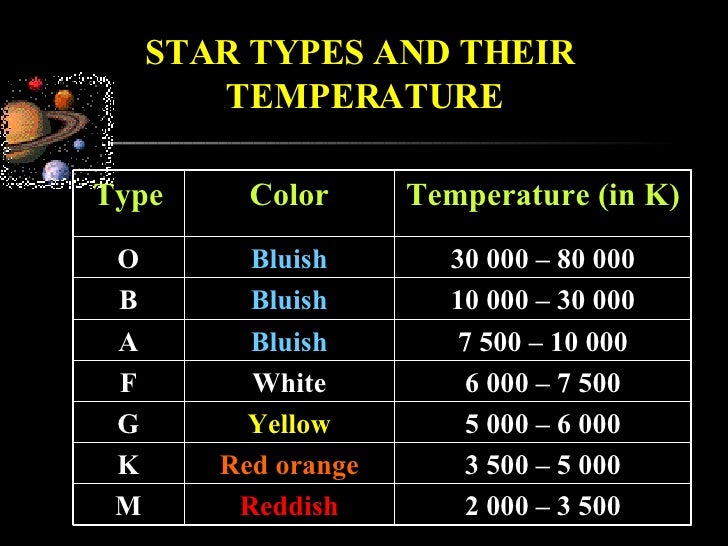 STAR TYPES AND THEIR TEMPERATURE

| Type | Color | Temperature (in K) |
|---|---|---|
| O | Bluish | 30 000 – 80 000 |
| B | Bluish | 10 000 – 30 000 |
| A | Bluish | 7 500 – 10 000 |
| F | White | 6 000 – 7 500 |
| G | Yellow | 5 000 – 6 000 |
| K | Red orange | 3 500 – 5 000 |
| M | Reddish | 2 000 – 3 500 |